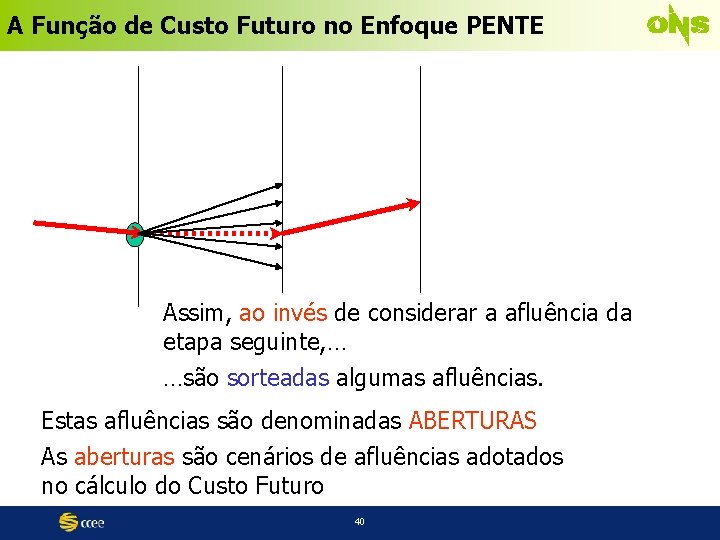 A Função de Custo Futuro no Enfoque PENTE

ONS

Assim, ao invés de considerar a afluência da etapa seguinte,…

…são sorteadas algumas afluências.

Estas afluências são denominadas ABERTURAS

As aberturas são cenários de afluências adotados no cálculo do Custo Futuro

ccee

40